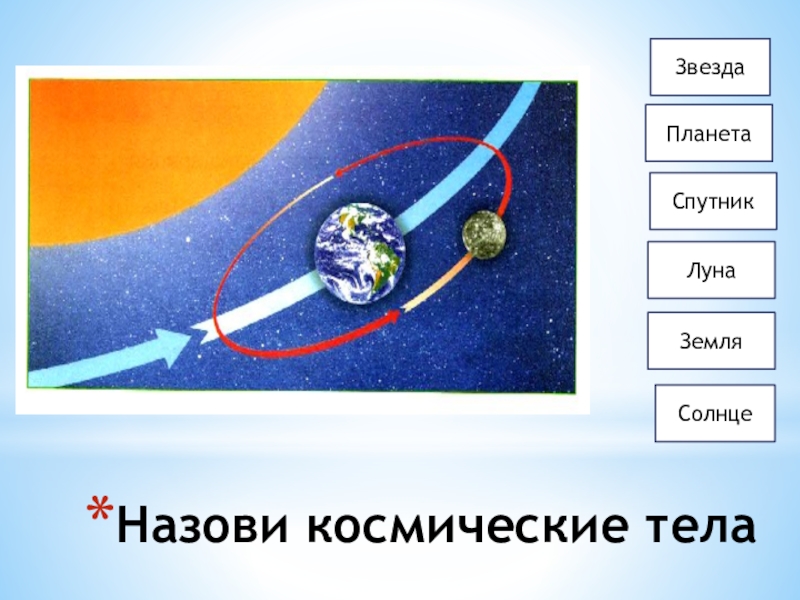 Звезда

Планета

Спутник

Луна

Земля

Солнце

*Назови космические тела